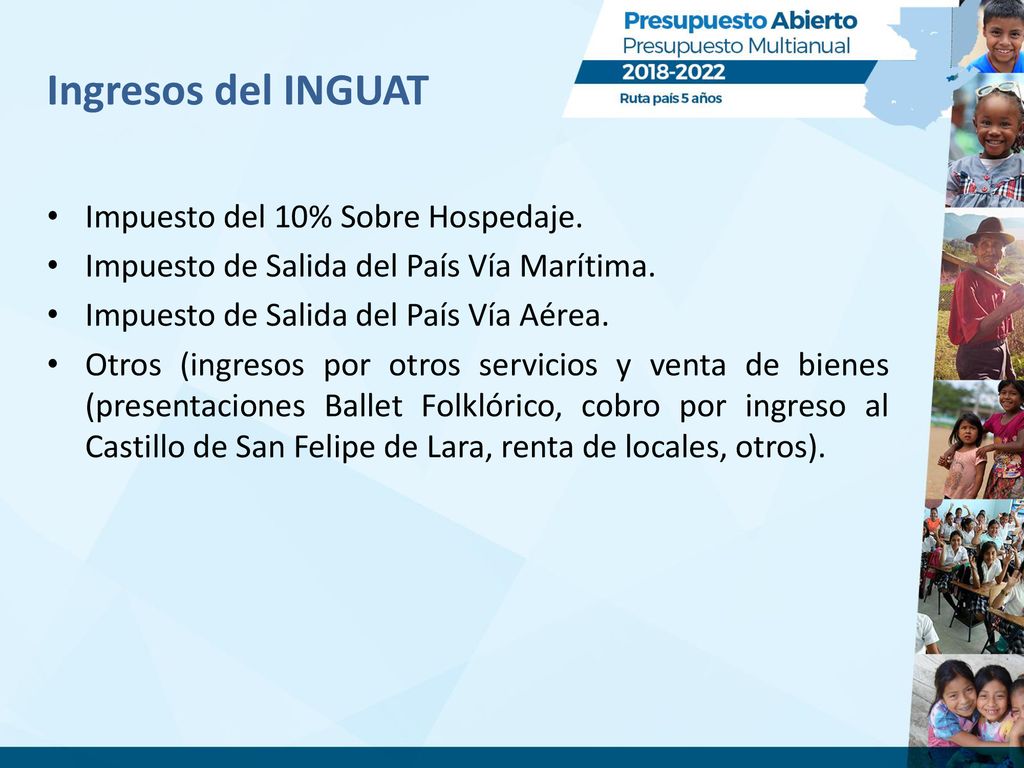 Presupuesto Abierto
Presupuesto Multianual
2018-2022
Ruta país 5 años

Ingresos del INGUAT

• Impuesto del 10% Sobre Hospedaje.
• Impuesto de Salida del País Vía Marítima.
• Impuesto de Salida del País Vía Aérea.
• Otros (ingresos por otros servicios y venta de bienes (presentaciones Ballet Folklórico, cobro por ingreso al Castillo de San Felipe de Lara, renta de locales, otros).